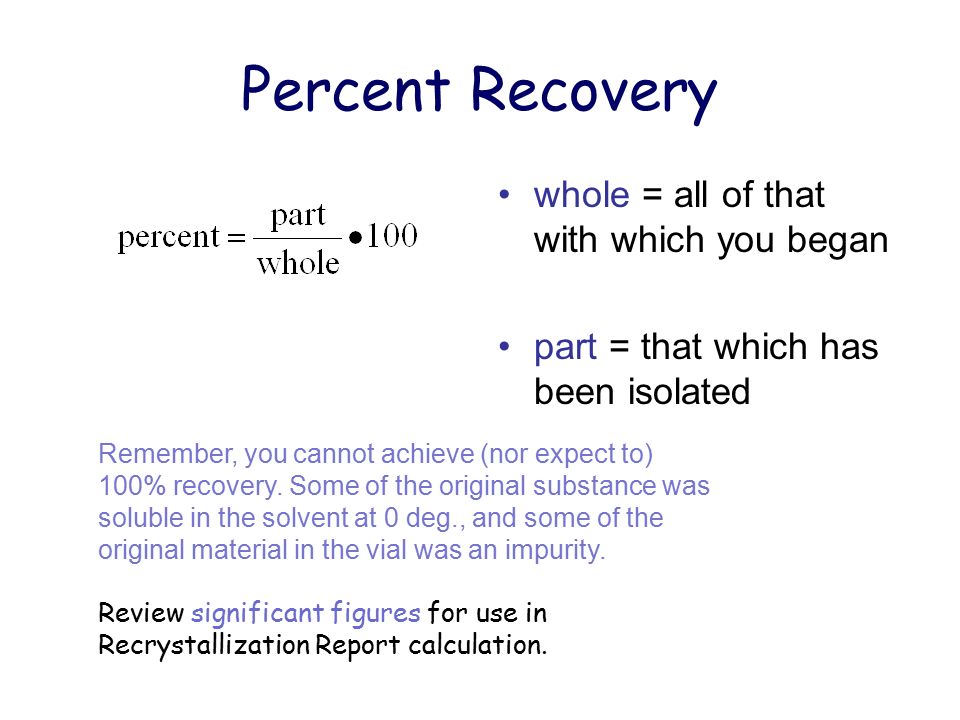 Percent Recovery

$\text{percent} = \frac{\text{part}}{\text{whole}} \bullet 100$

• whole = all of that with which you began

• part = that which has been isolated

Remember, you cannot achieve (nor expect to) 100% recovery. Some of the original substance was soluble in the solvent at 0 deg., and some of the original material in the vial was an impurity.

Review significant figures for use in Recrystallization Report calculation.